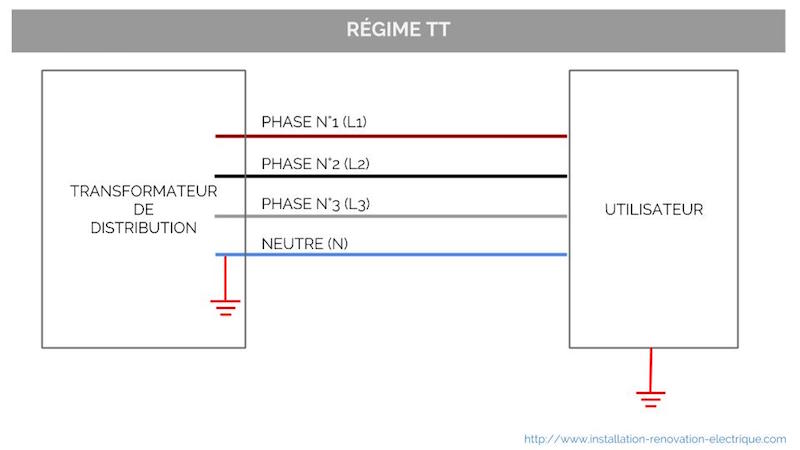 RÉGIME TT

TRANSFORMATEUR DE DISTRIBUTION

PHASE N°1 (L1)

PHASE N°2 (L2)

PHASE N°3 (L3)

NEUTRE (N)

UTILISATEUR

http://www.installation-renovation-electrique.com